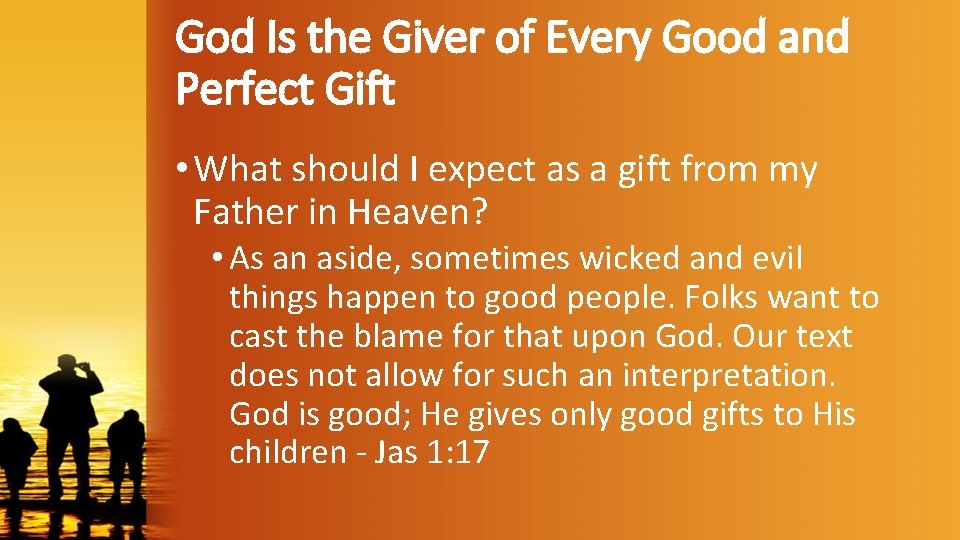 God Is the Giver of Every Good and Perfect Gift

• What should I expect as a gift from my Father in Heaven?

• As an aside, sometimes wicked and evil things happen to good people. Folks want to cast the blame for that upon God. Our text does not allow for such an interpretation. God is good; He gives only good gifts to His children - Jas 1:17